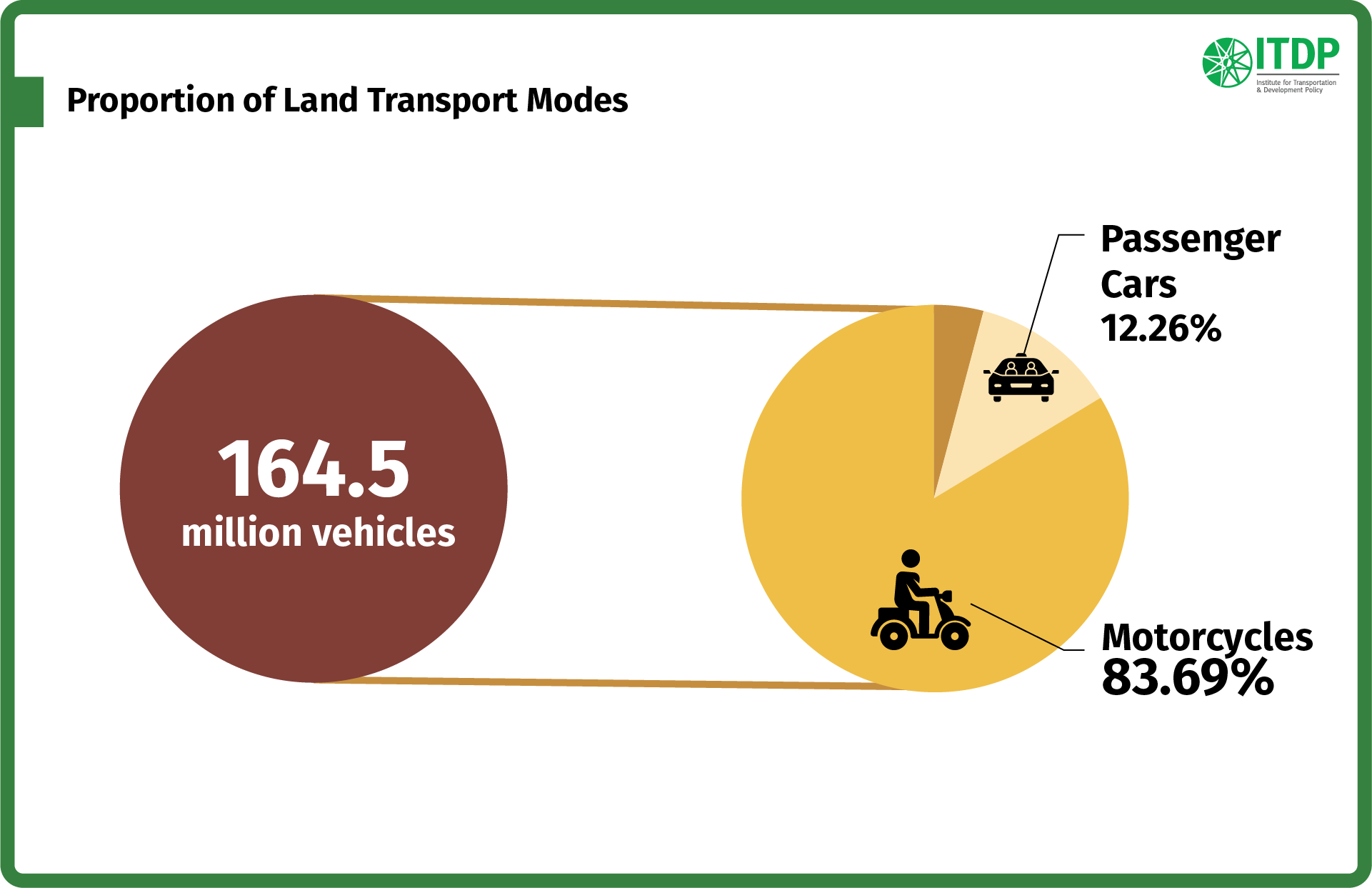 ITDP
Institute for Transportation & Development Policy

Proportion of Land Transport Modes

164.5
million vehicles

Passenger Cars
12.26%

Motorcycles
83.69%